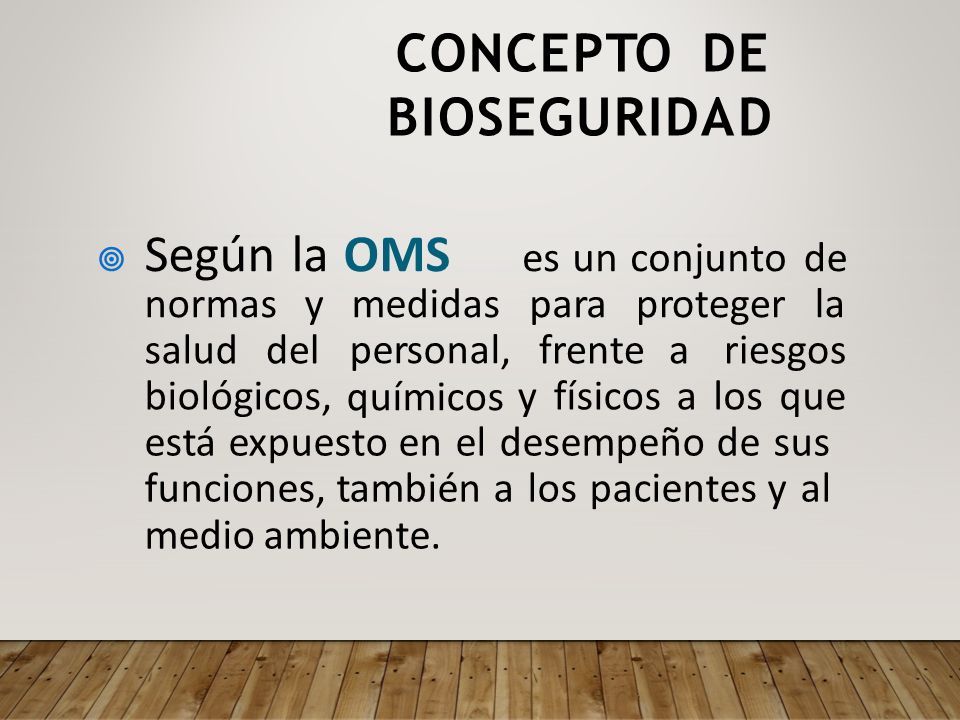 CONCEPTO DE BIOSEGURIDAD

Según la OMS es un conjunto de normas y medidas para proteger la salud del personal, frente a riesgos biológicos, químicos y físicos a los que está expuesto en el desempeño de sus funciones, también a los pacientes y al medio ambiente.